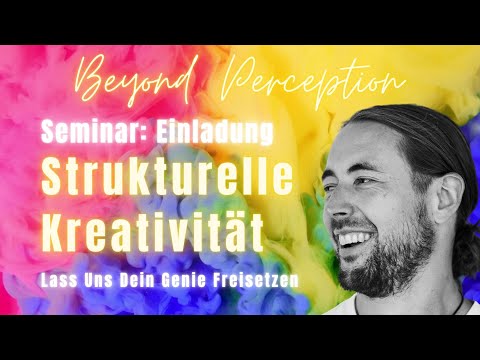 Beyond Perception

Seminar: Einladung

Strukturelle Kreativität

Lass Uns Dein Genie Freisetzen